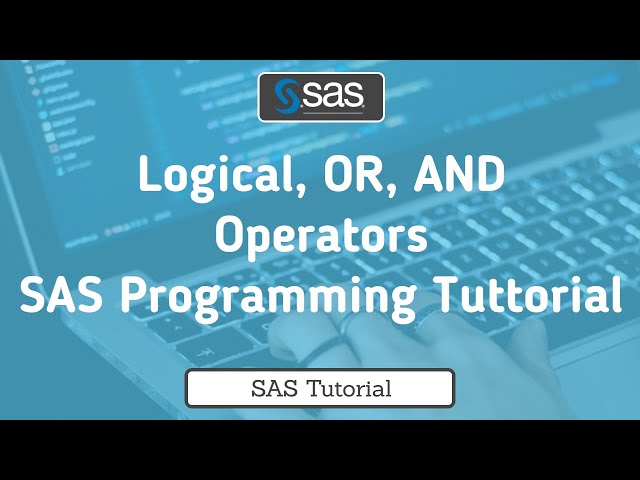 sas

Logical, OR, AND Operators SAS Programming Tuttorial

SAS Tutorial